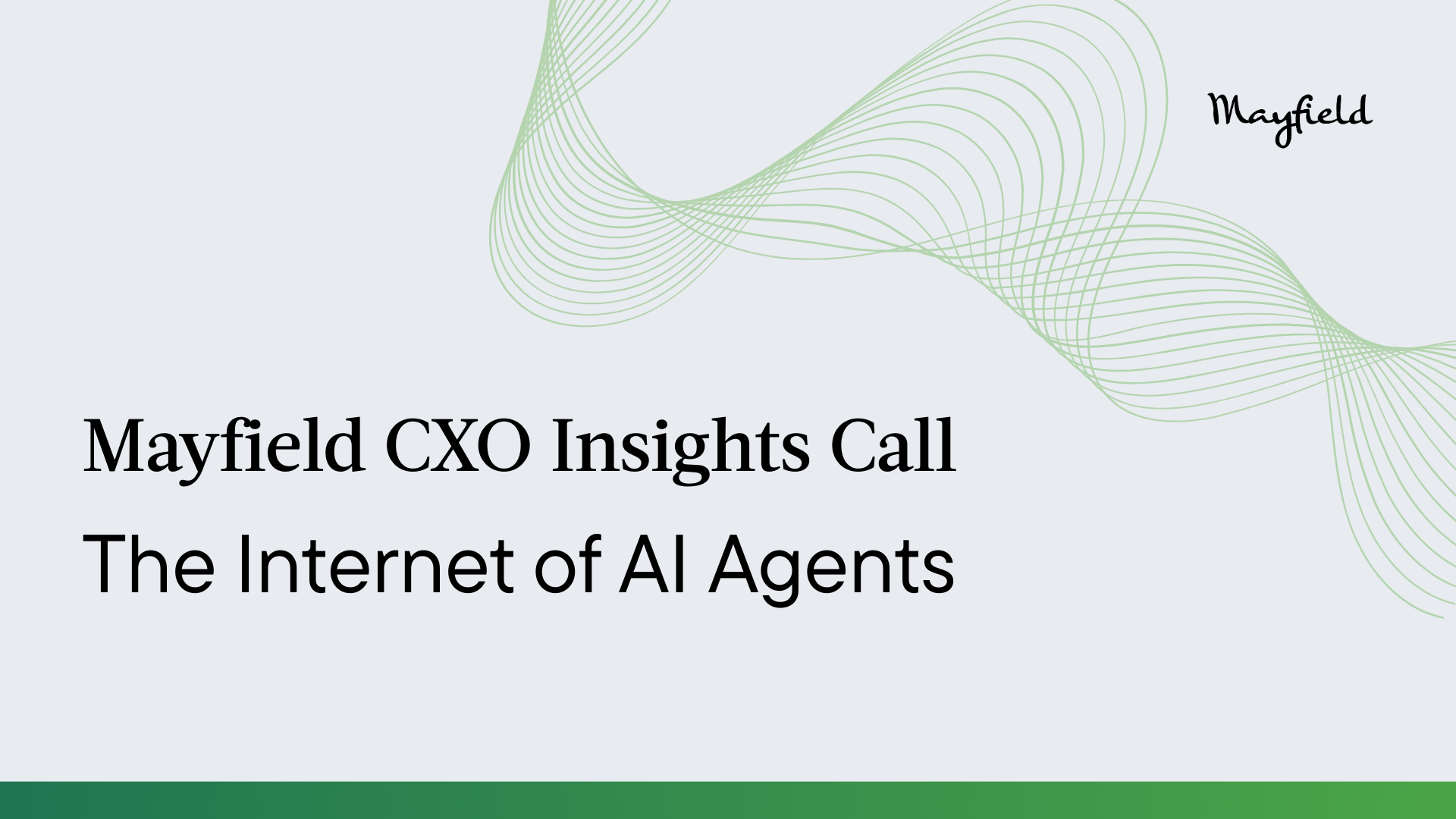 Mayfield

Mayfield CXO Insights Call

The Internet of AI Agents